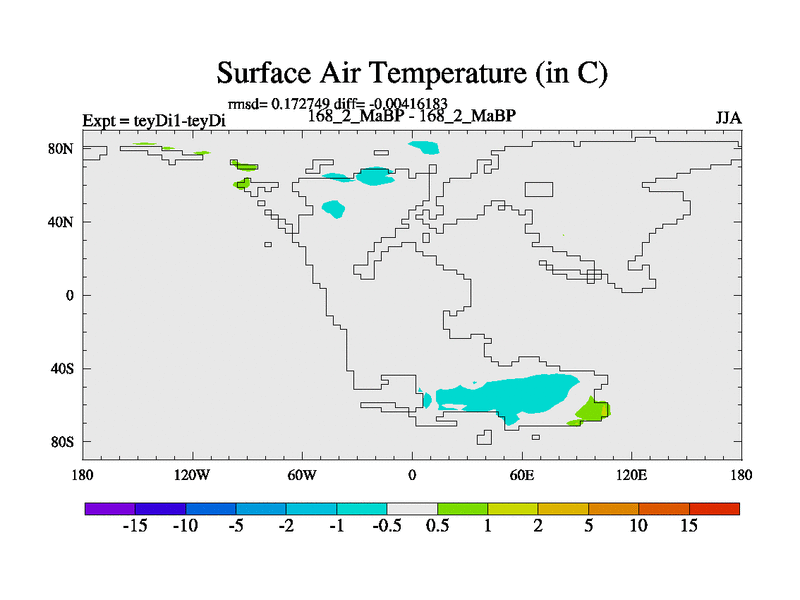 Surface Air Temperature (in C)

rmsd= 0.172749 diff= -0.00416183

Expt = teyDi1-teyDi

168_2_MaBP - 168_2_MaBP

JJA

80N
40N
0
40S
80S

180 120W 60W 0 60E 120E 180

-15 -10 -5 -2 -1 -0.5 0.5 1 2 5 10 15